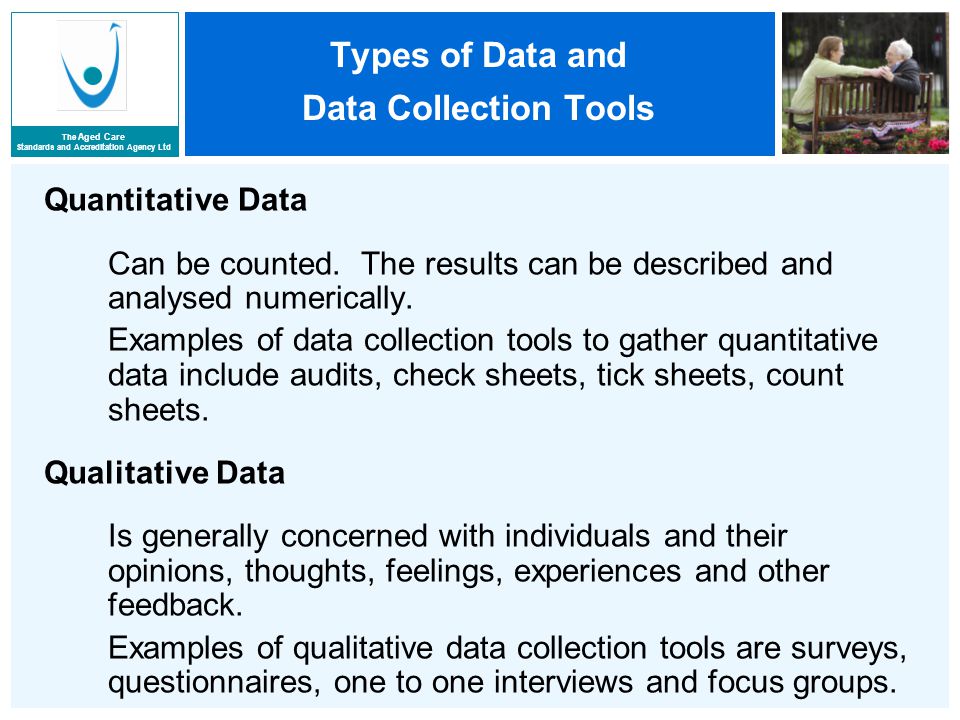 The Aged Care
Standards and Accreditation Agency Ltd

Types of Data and
Data Collection Tools

Quantitative Data

Can be counted. The results can be described and analysed numerically.

Examples of data collection tools to gather quantitative data include audits, check sheets, tick sheets, count sheets.

Qualitative Data

Is generally concerned with individuals and their opinions, thoughts, feelings, experiences and other feedback.

Examples of qualitative data collection tools are surveys, questionnaires, one to one interviews and focus groups.